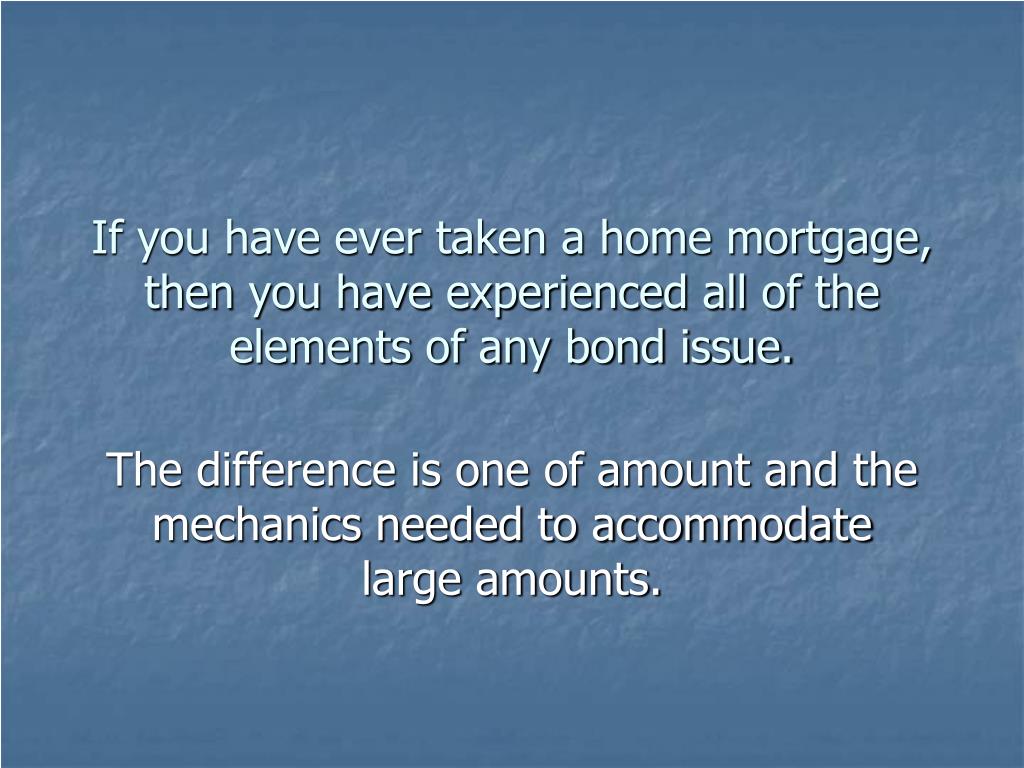 If you have ever taken a home mortgage, then you have experienced all of the elements of any bond issue.

The difference is one of amount and the mechanics needed to accommodate large amounts.